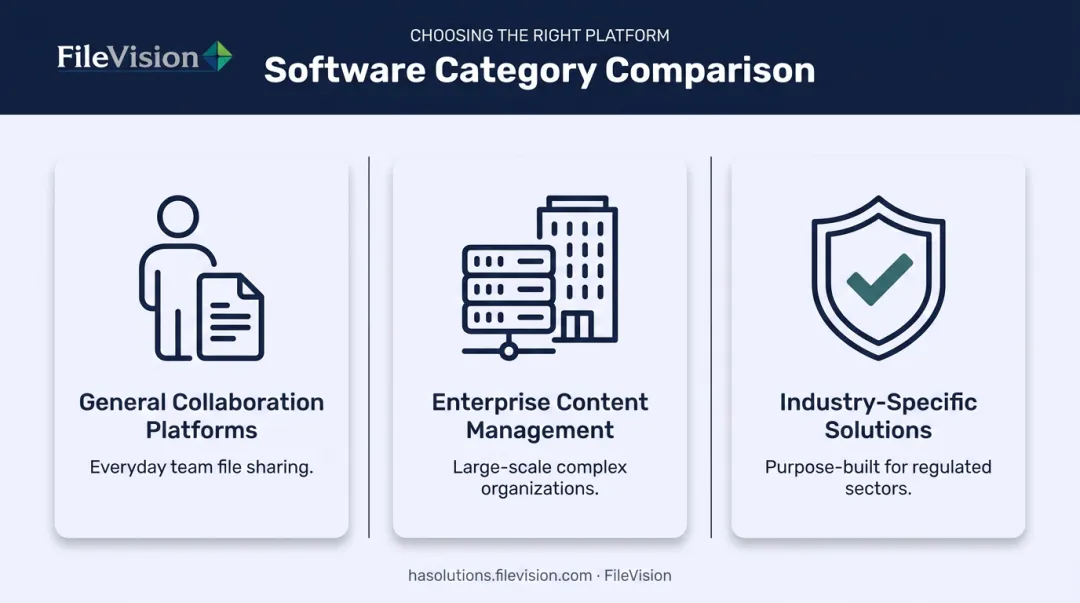 FileVision

CHOOSING THE RIGHT PLATFORM

Software Category Comparison

General Collaboration Platforms

Everyday team file sharing.

Enterprise Content Management

Large-scale complex organizations.

Industry-Specific Solutions

Purpose-built for regulated sectors.

hasolutions.filevision.com · FileVision